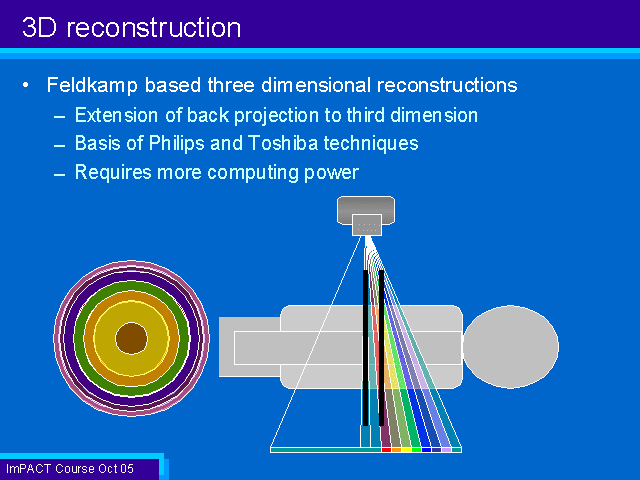 3D reconstruction

• Feldkamp based three dimensional reconstructions
 – Extension of back projection to third dimension
 – Basis of Philips and Toshiba techniques
 – Requires more computing power

ImPACT Course Oct 05